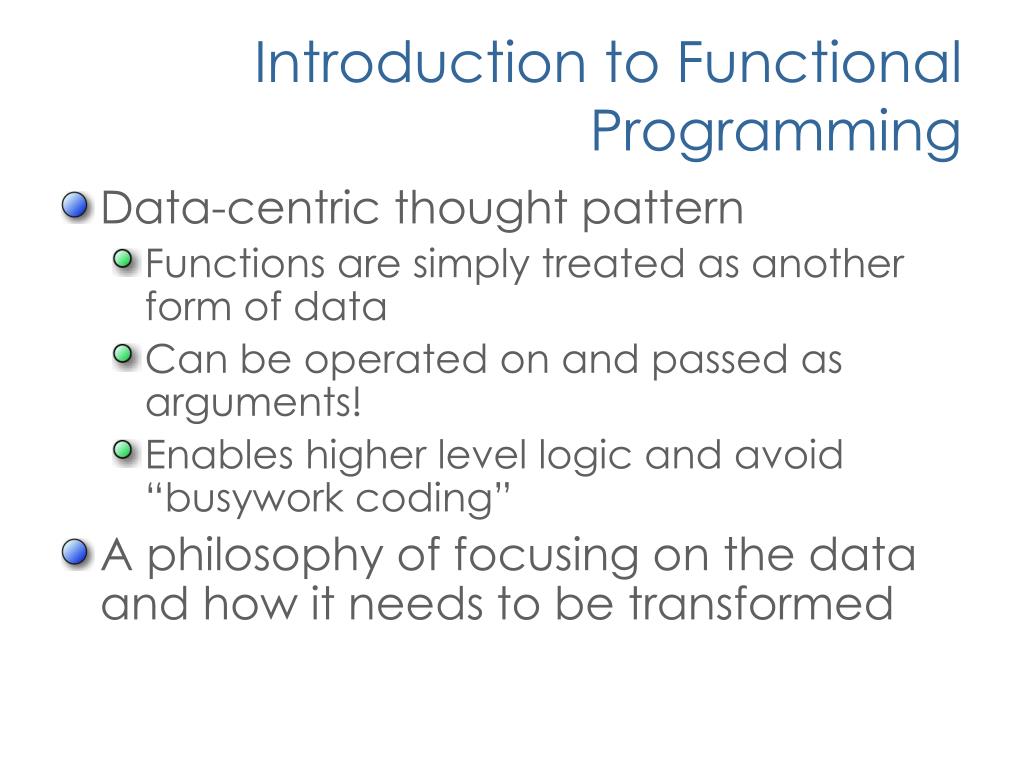 Introduction to Functional Programming

Data-centric thought pattern

Functions are simply treated as another form of data

Can be operated on and passed as arguments!

Enables higher level logic and avoid “busywork coding”

A philosophy of focusing on the data and how it needs to be transformed